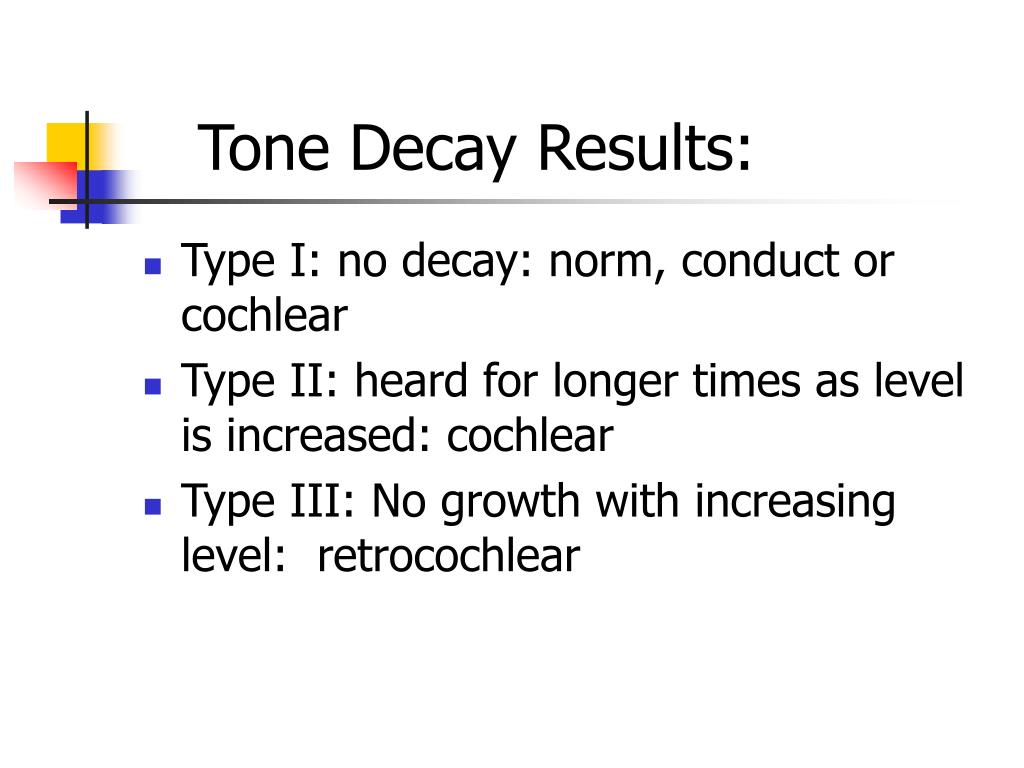 Tone Decay Results:

- Type I: no decay: norm, conduct or cochlear
- Type II: heard for longer times as level is increased: cochlear
- Type III: No growth with increasing level:  retrocochlear